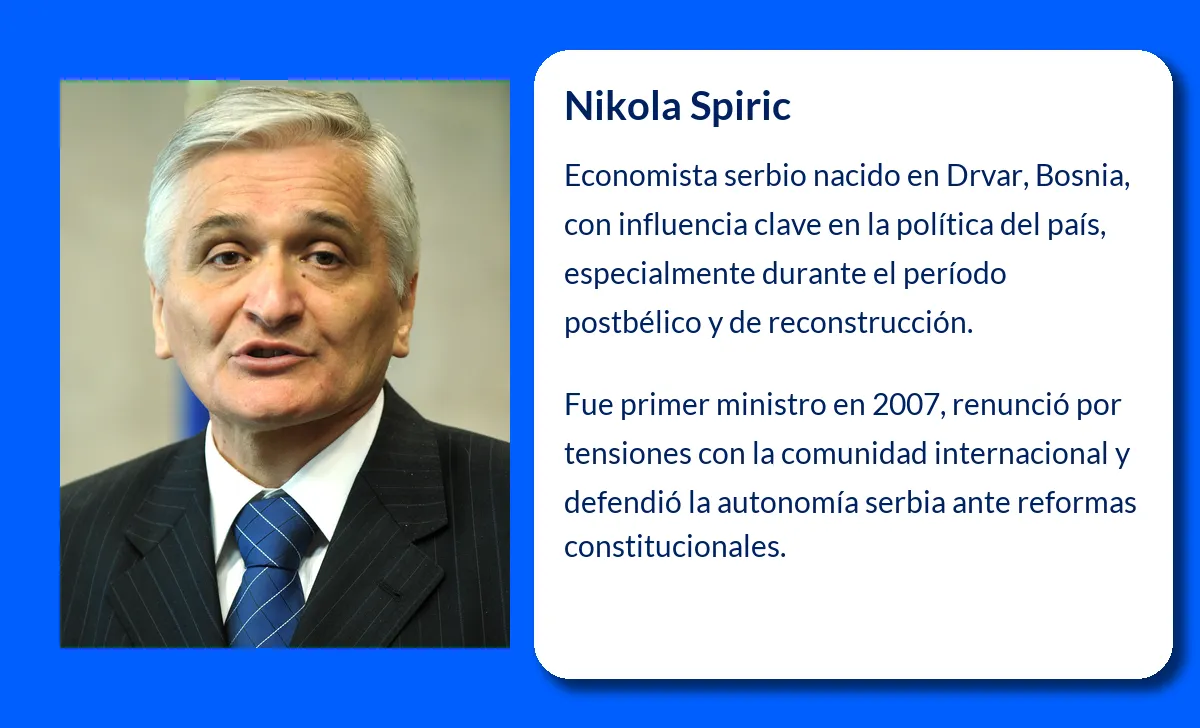 Nikola Spiric

Economista serbio nacido en Drvar, Bosnia, con influencia clave en la política del país, especialmente durante el período postbélico y de reconstrucción.

Fue primer ministro en 2007, renunció por tensiones con la comunidad internacional y defendió la autonomía serbia ante reformas constitucionales.